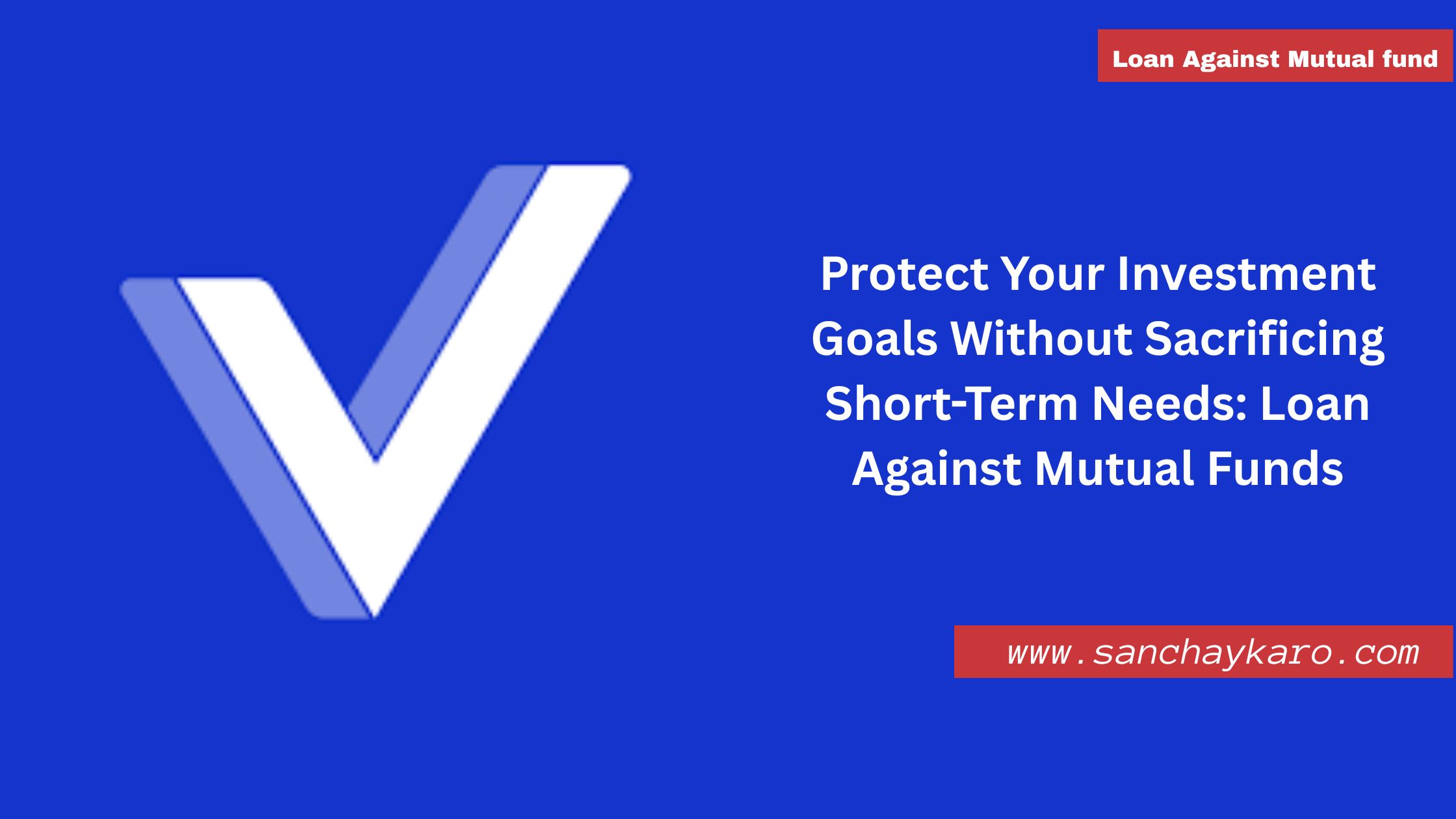 Loan Against Mutual fund

Protect Your Investment Goals Without Sacrificing Short-Term Needs: Loan Against Mutual Funds

www.sanchaykaro.com